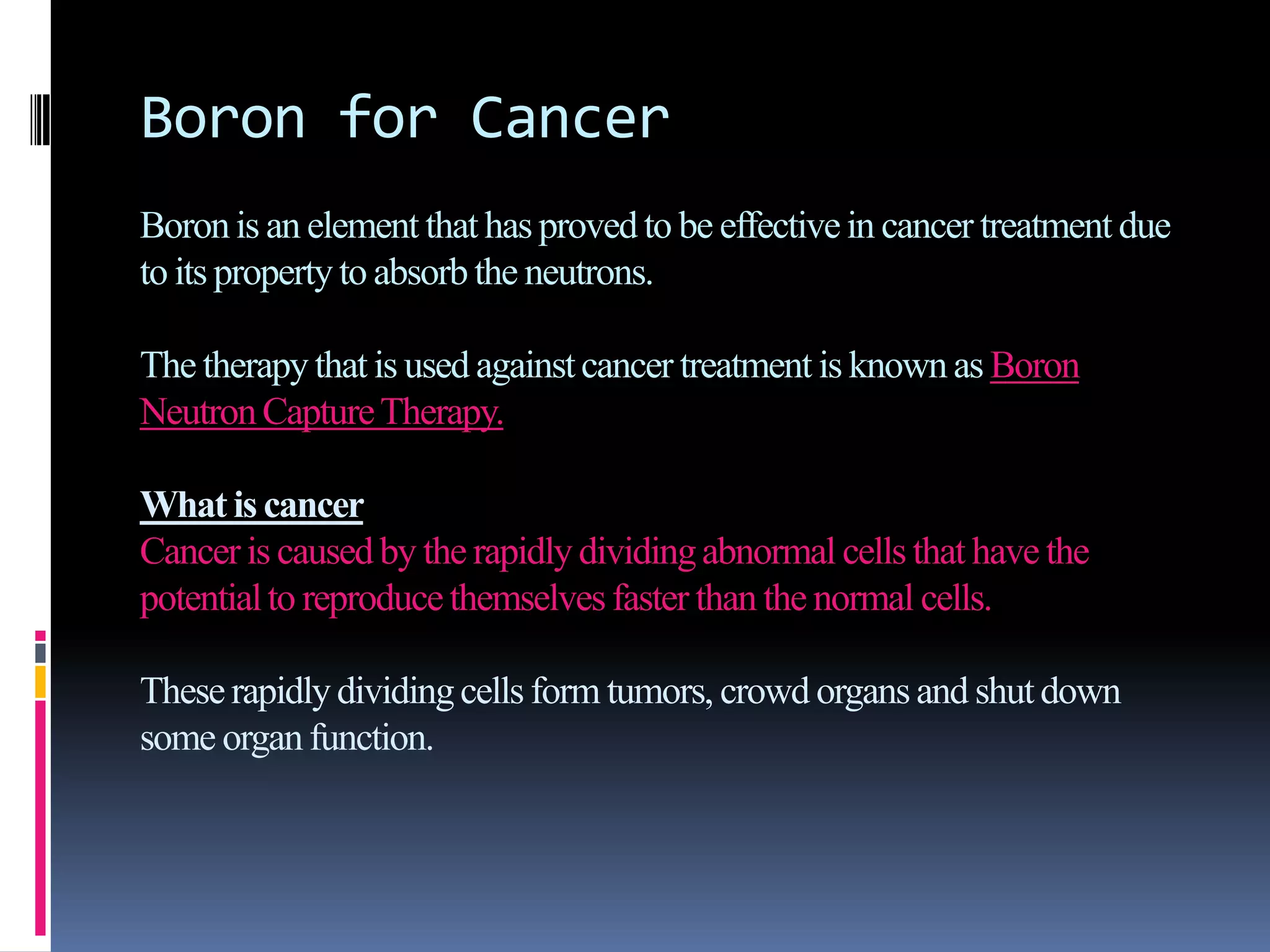 Boron for Cancer

Boron is an element that has proved to be effective in cancer treatment due to its property to absorb the neutrons.

The therapy that is used against cancer treatment is known as Boron Neutron Capture Therapy.

What is cancer
Cancer is caused by the rapidly dividing abnormal cells that have the potential to reproduce themselves faster than the normal cells.

These rapidly dividing cells form tumors, crowd organs and shut down some organ function.